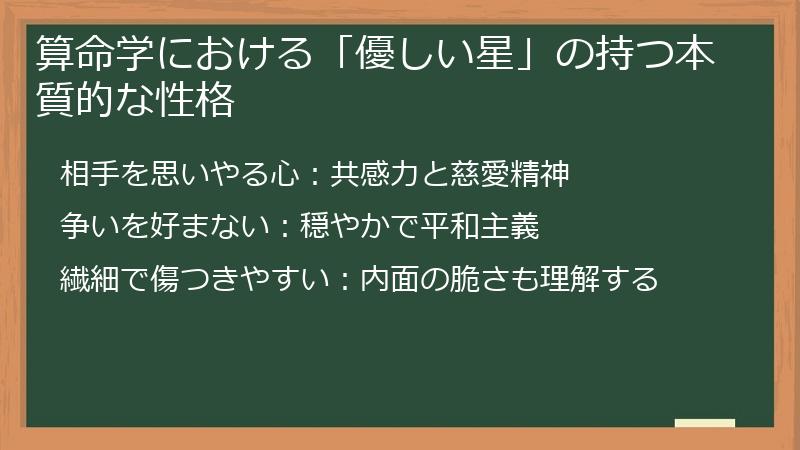 算命学における「優しい星」の持つ本質的な性格

相手を思いやる心：共感力と慈愛精神

争いを好まない：穏やかで平和主義

繊細で傷つきやすい：内面の脆さも理解する